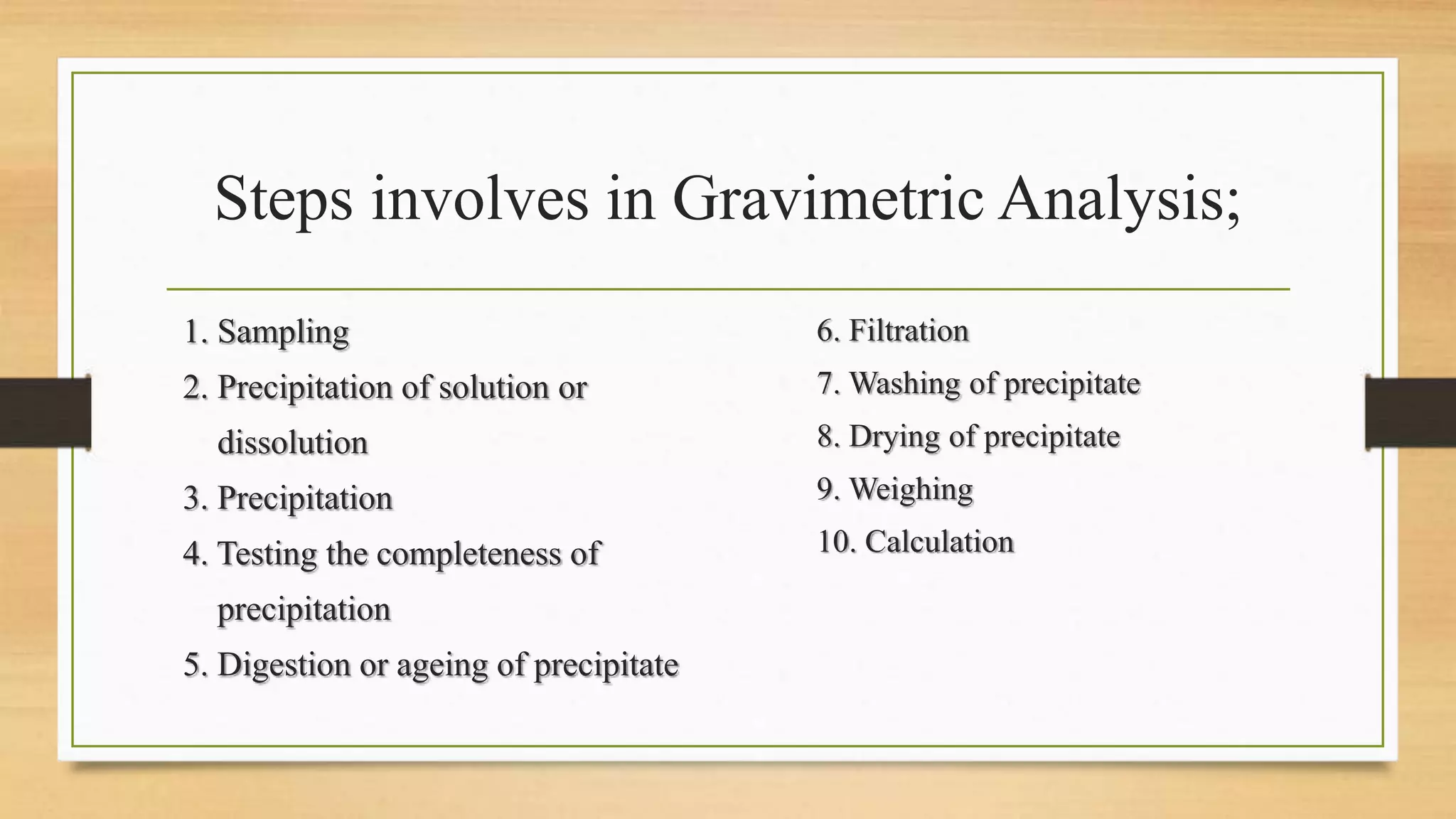 Steps involves in Gravimetric Analysis;

1. Sampling
2. Precipitation of solution or dissolution
3. Precipitation
4. Testing the completeness of precipitation
5. Digestion or ageing of precipitate

6. Filtration
7. Washing of precipitate
8. Drying of precipitate
9. Weighing
10. Calculation